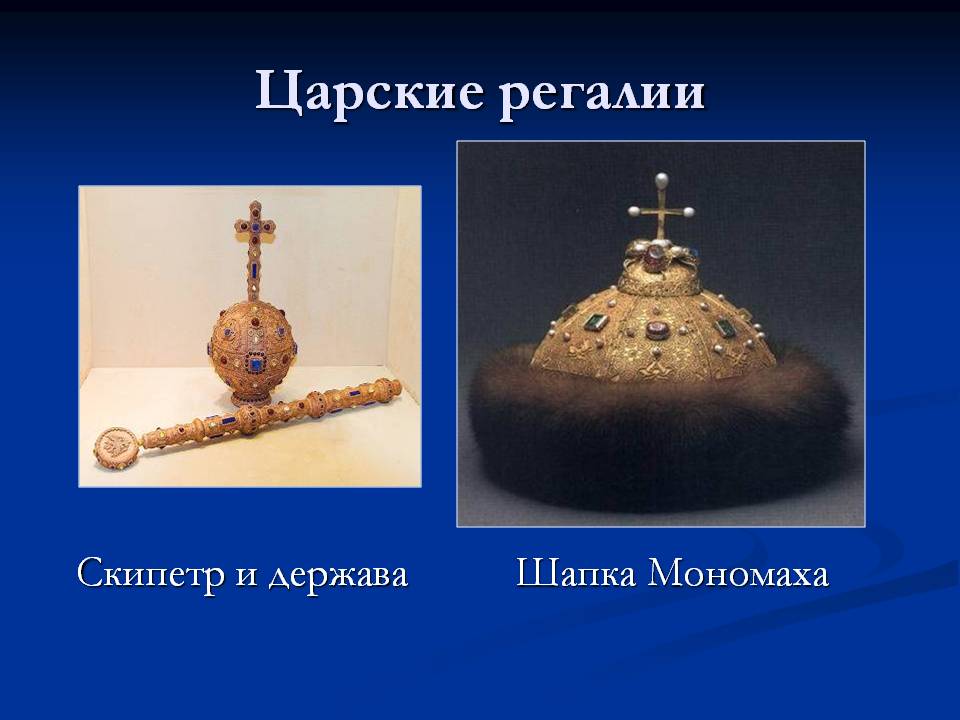 Царские регалии

Скипетр и держава

Шапка Мономаха